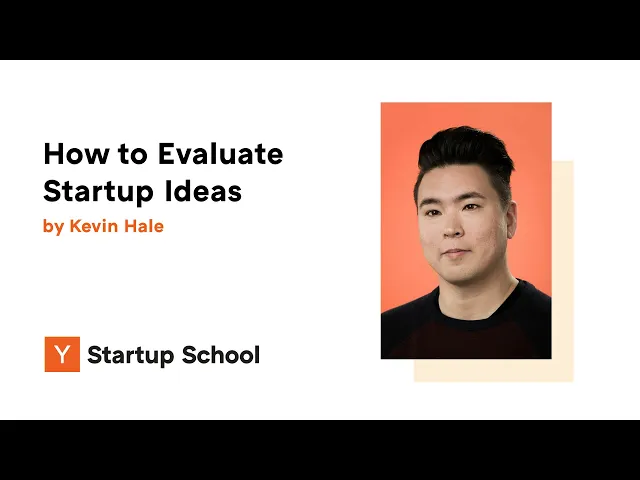 How to Evaluate Startup Ideas

by Kevin Hale

Y Startup School